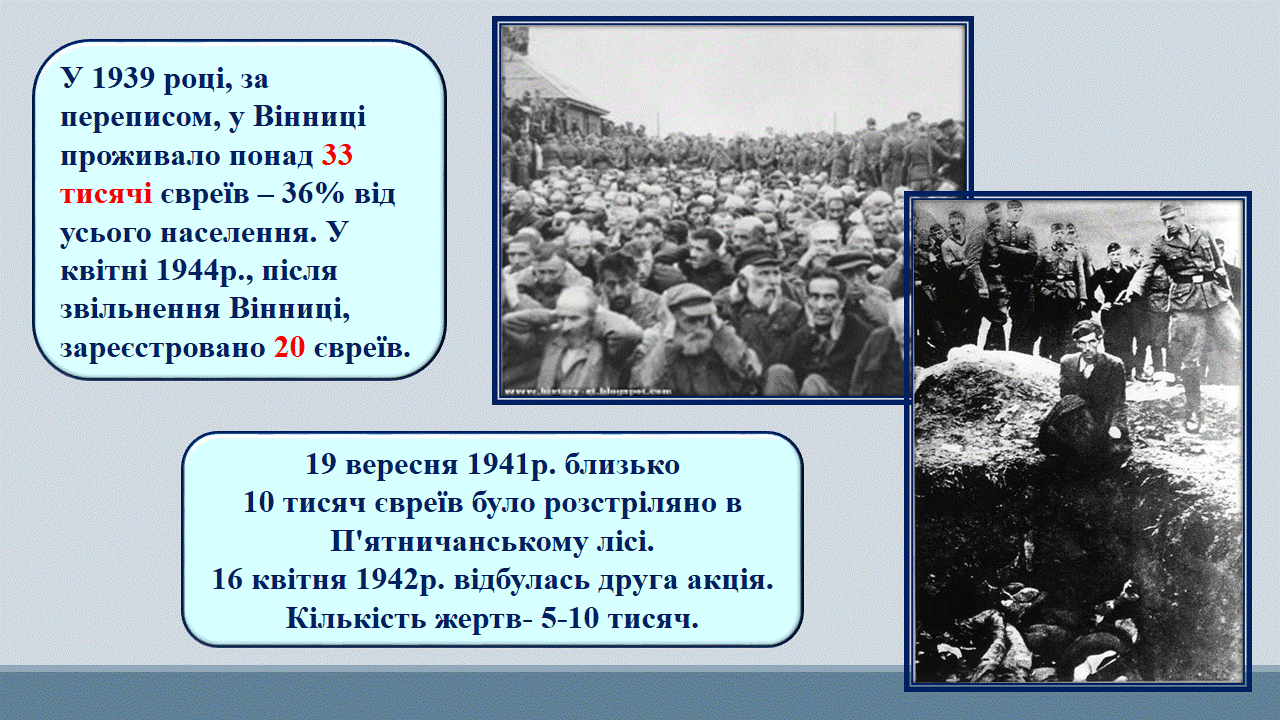 У 1939 році, за переписом, у Вінниці проживало понад 33 тисячі євреїв – 36% від усього населення. У квітні 1944р., після звільнення Вінниці, зареєстровано 20 євреїв.

www.history-xt.blogspot.com

19 вересня 1941р. близько
10 тисяч євреїв було розстріляно в П'ятничанському лісі.
16 квітня 1942р. відбулась друга акція.
Кількість жертв- 5-10 тисяч.